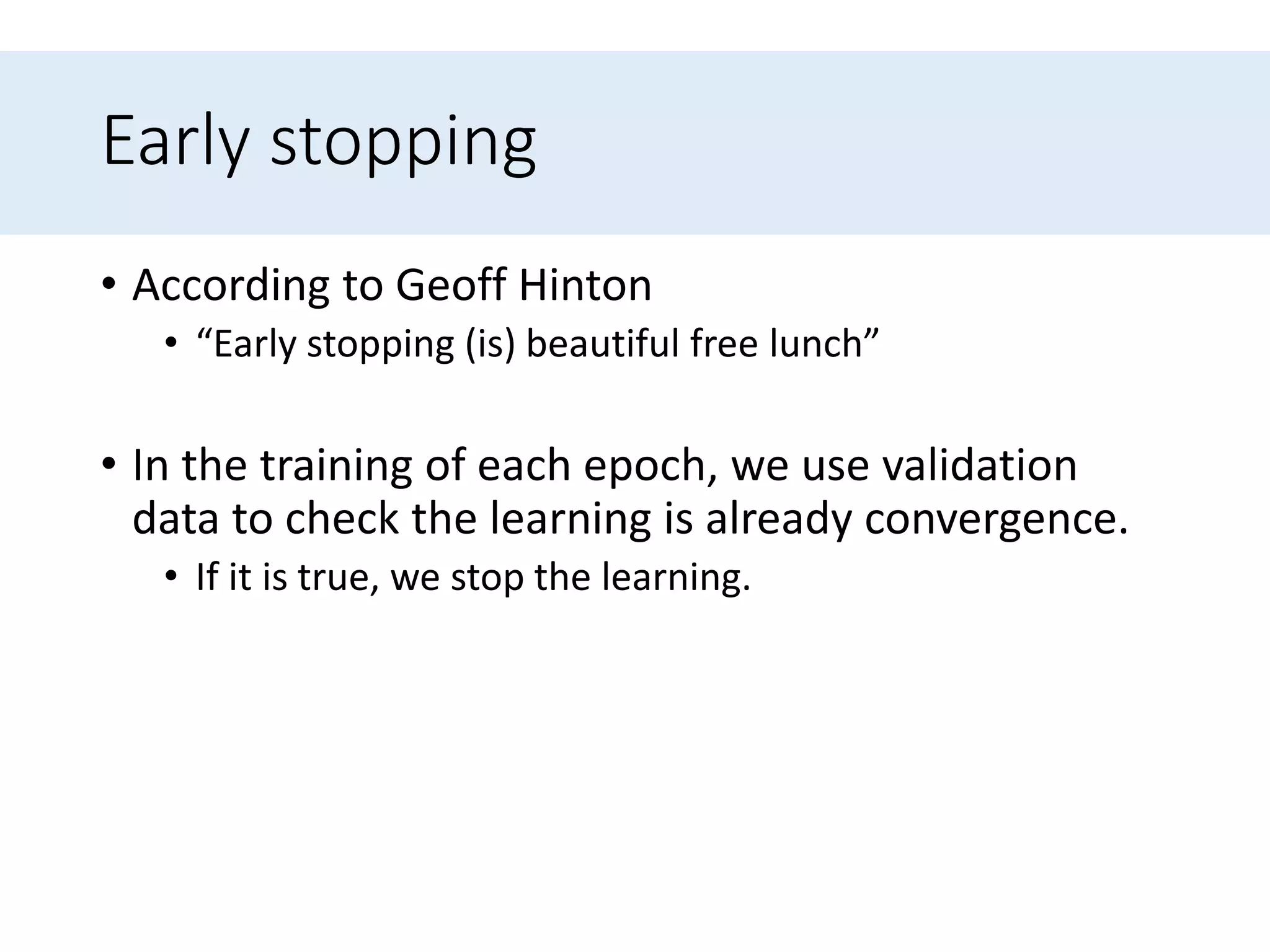 Early stopping

• According to Geoff Hinton
  • “Early stopping (is) beautiful free lunch”

• In the training of each epoch, we use validation data to check the learning is already convergence.
  • If it is true, we stop the learning.